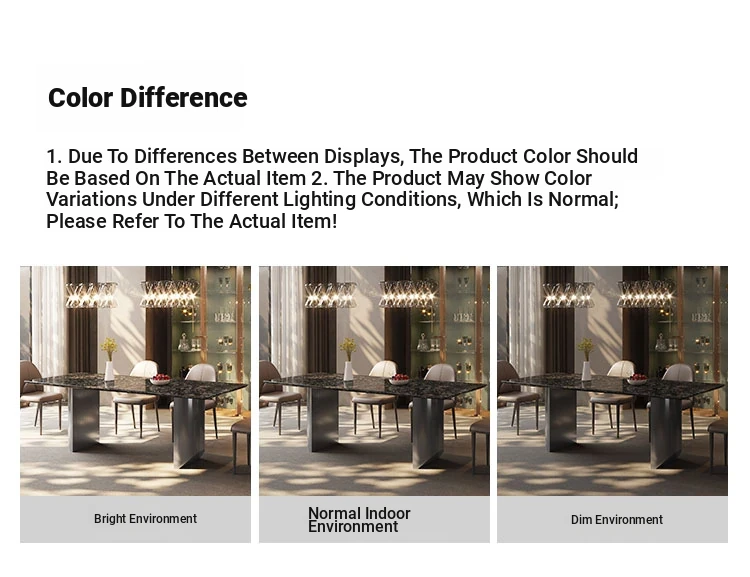 Color Difference

1. Due To Differences Between Displays, The Product Color Should Be Based On The Actual Item 2. The Product May Show Color Variations Under Different Lighting Conditions, Which Is Normal; Please Refer To The Actual Item!

Bright Environment

Normal Indoor Environment

Dim Environment